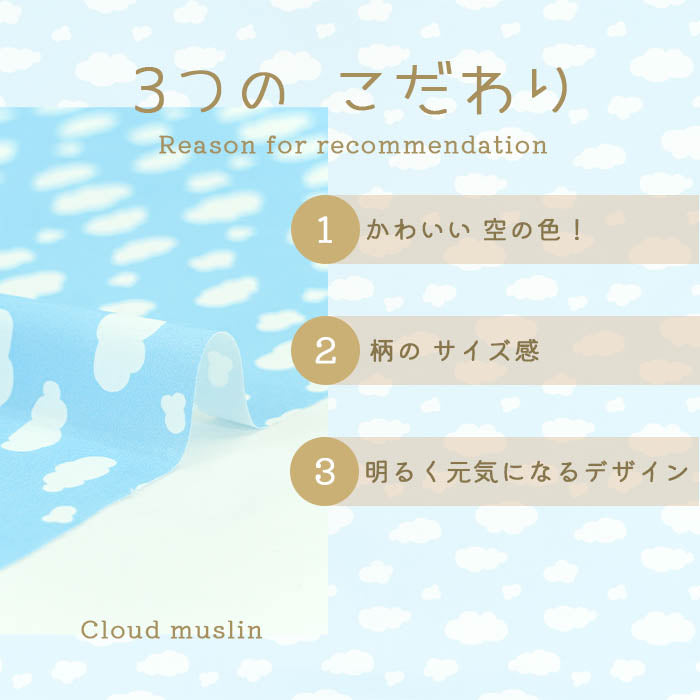 3つの こだわり
Reason for recommendation

1 かわいい 空の色！

2 柄の サイズ感

3 明るく元気になるデザイン

Cloud muslin